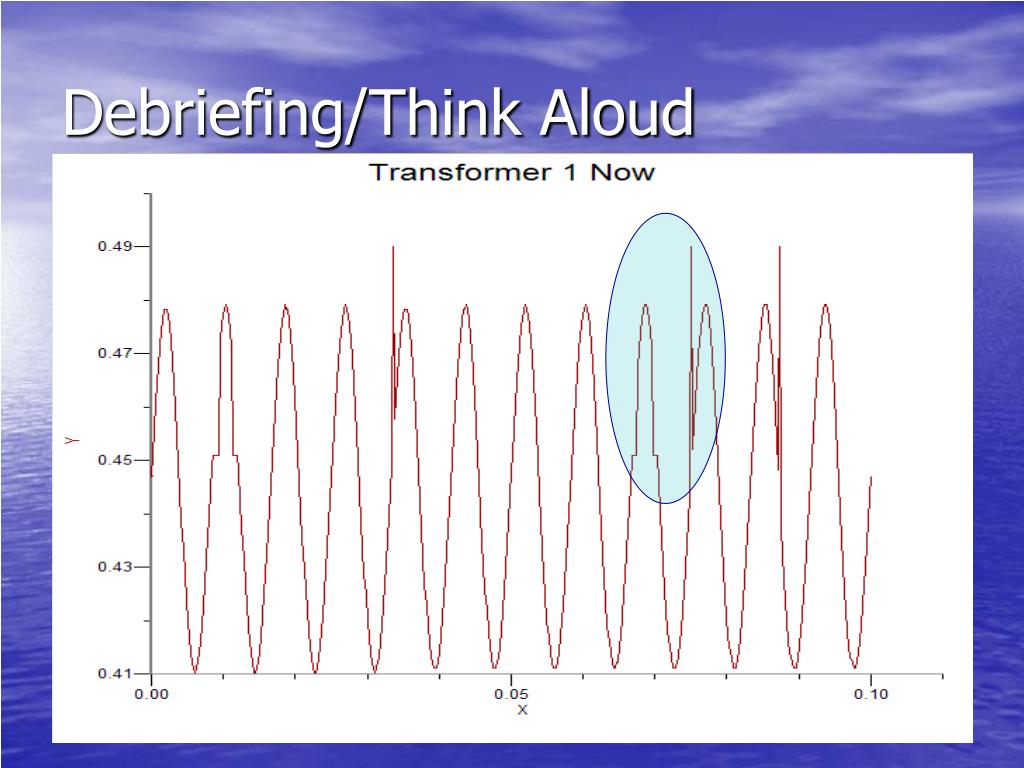 Debriefing/Think Aloud

Transformer 1 Now

0.49
0.47
0.45
0.43
0.41

Y

0.00
0.05
0.10

X